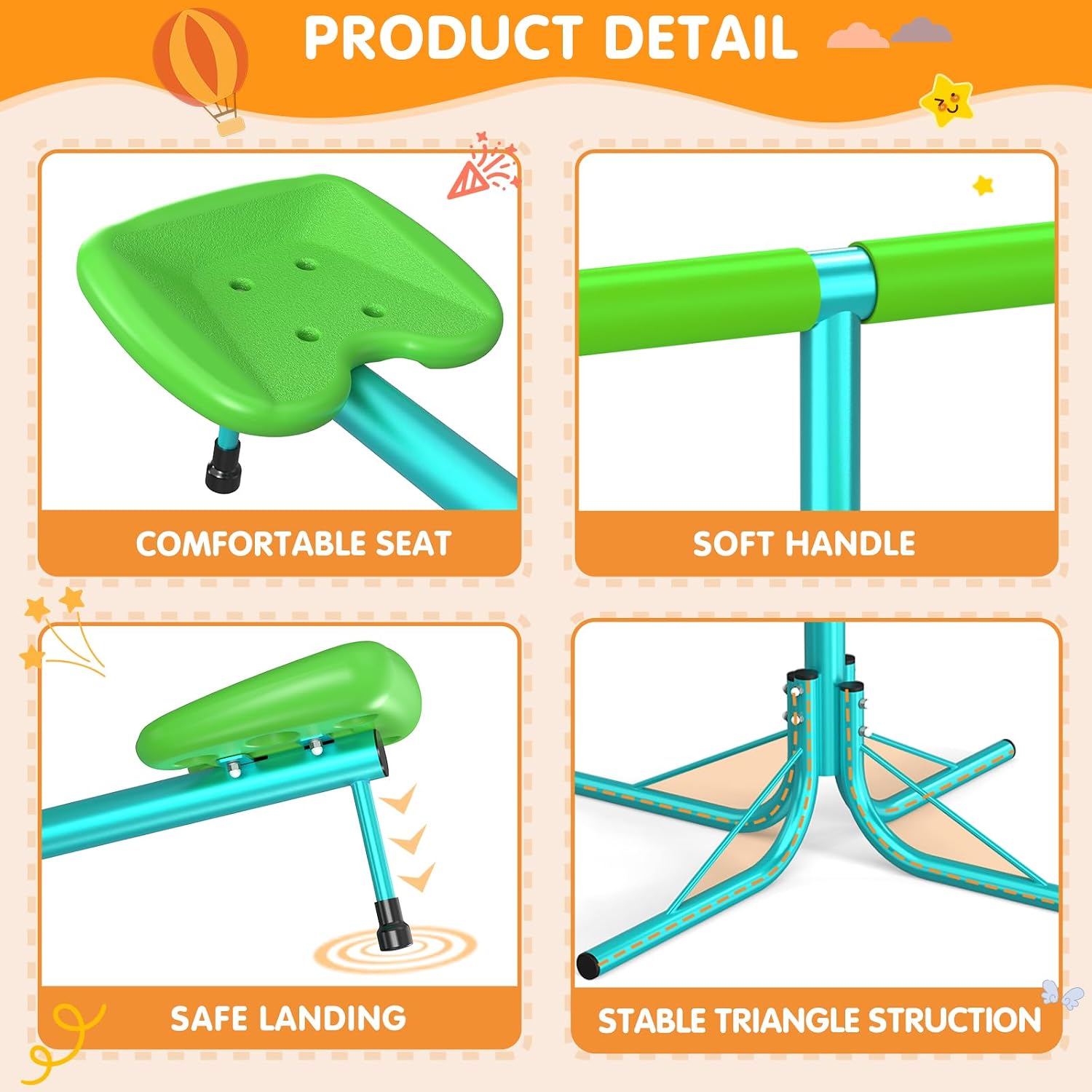 PRODUCT DETAIL

COMFORTABLE SEAT

SOFT HANDLE

SAFE LANDING

STABLE TRIANGLE STRUCTION